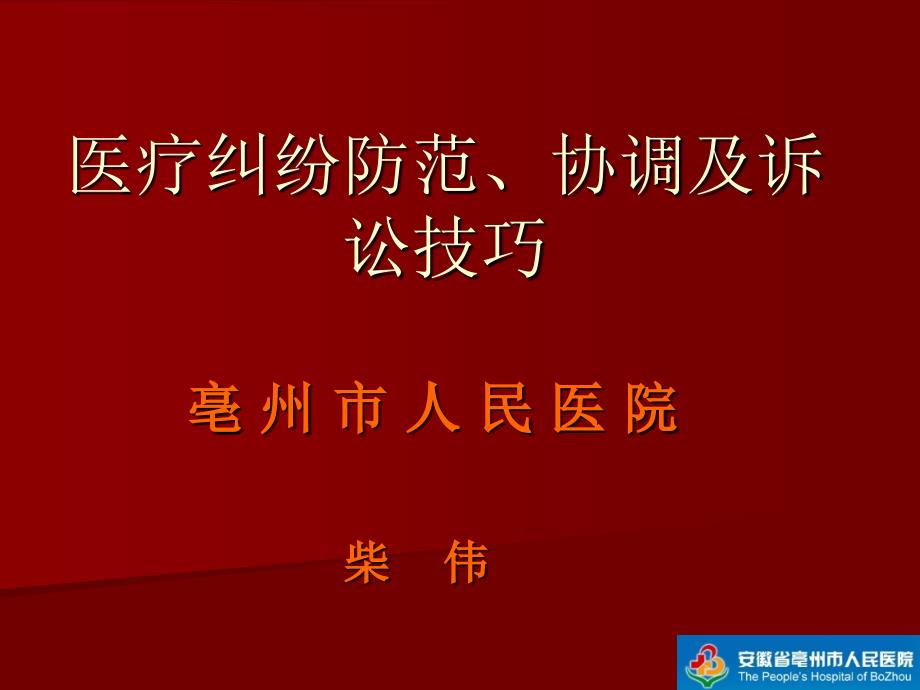 医疗纠纷防范、协调及诉讼技巧

亳 州 市 人 民 医 院

柴 伟

安徽省亳州市人民医院
The People's Hospital of BoZhou